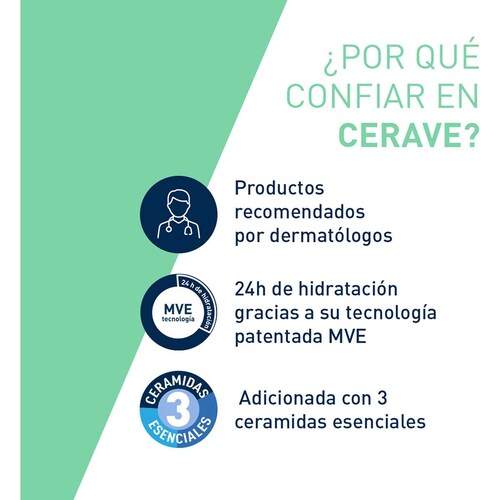 ¿POR QUÉ CONFIAR EN CERAVE?

Productos recomendados por dermatólogos

24 h de hidratación
MVE tecnología

24h de hidratación gracias a su tecnología patentada MVE

CERAMIDAS 3 ESENCIALES

Adicionada con 3 ceramidas esenciales